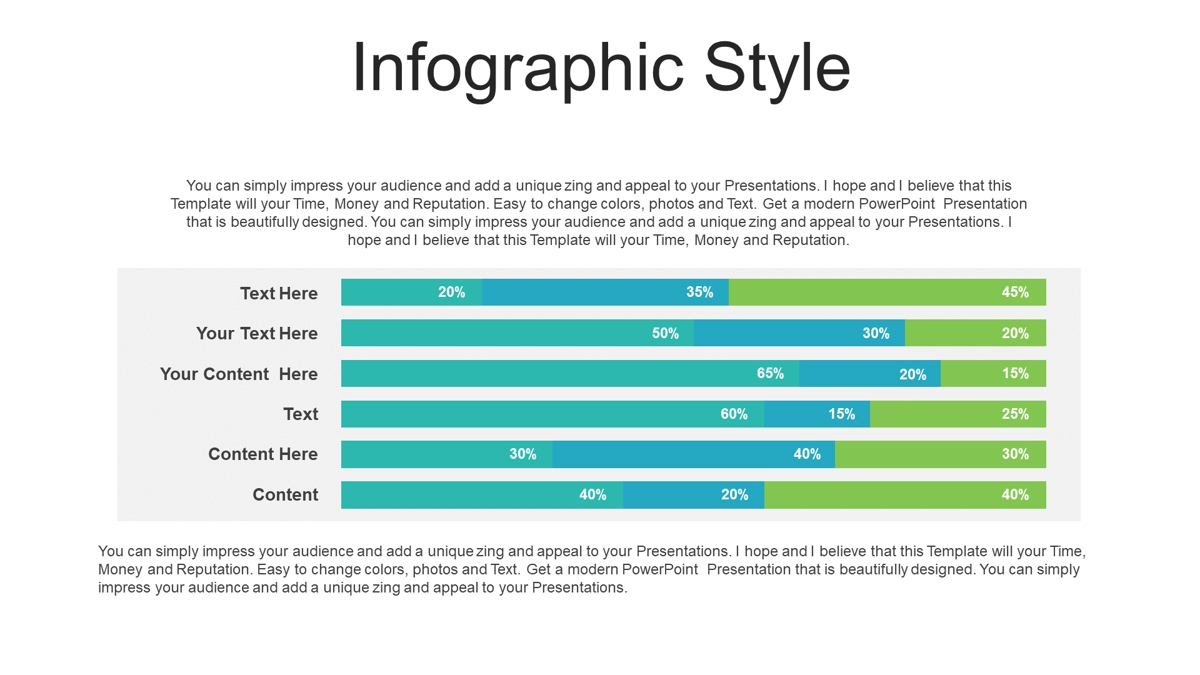 Infographic Style

You can simply impress your audience and add a unique zing and appeal to your Presentations. I hope and I believe that this Template will your Time, Money and Reputation. Easy to change colors, photos and Text. Get a modern PowerPoint Presentation that is beautifully designed. You can simply impress your audience and add a unique zing and appeal to your Presentations. I hope and I believe that this Template will your Time, Money and Reputation.

Text Here 20% 35% 45%
Your Text Here 50% 30% 20%
Your Content Here 65% 20% 15%
Text 60% 15% 25%
Content Here 30% 40% 30%
Content 40% 20% 40%

You can simply impress your audience and add a unique zing and appeal to your Presentations. I hope and I believe that this Template will your Time, Money and Reputation. Easy to change colors, photos and Text. Get a modern PowerPoint Presentation that is beautifully designed. You can simply impress your audience and add a unique zing and appeal to your Presentations.